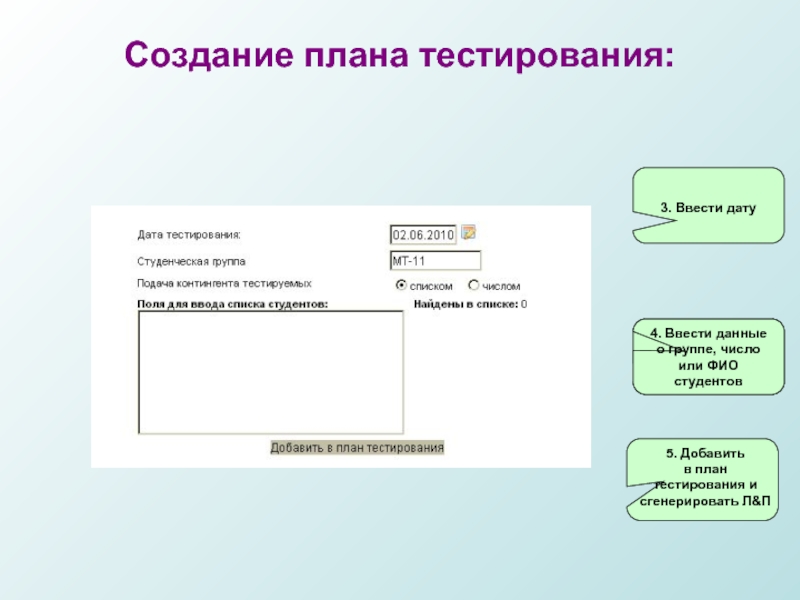 Создание плана тестирования:

Дата тестирования: 02.06.2010

Студенческая группа МТ-11

Подача контингента тестируемых списком числом

Поля для ввода списка студентов:

Найдены в списке: 0

Добавить в план тестирования

3. Ввести дату

4. Ввести данные о группе, число или ФИО студентов

5. Добавить в план тестирования и сгенерировать Л&П